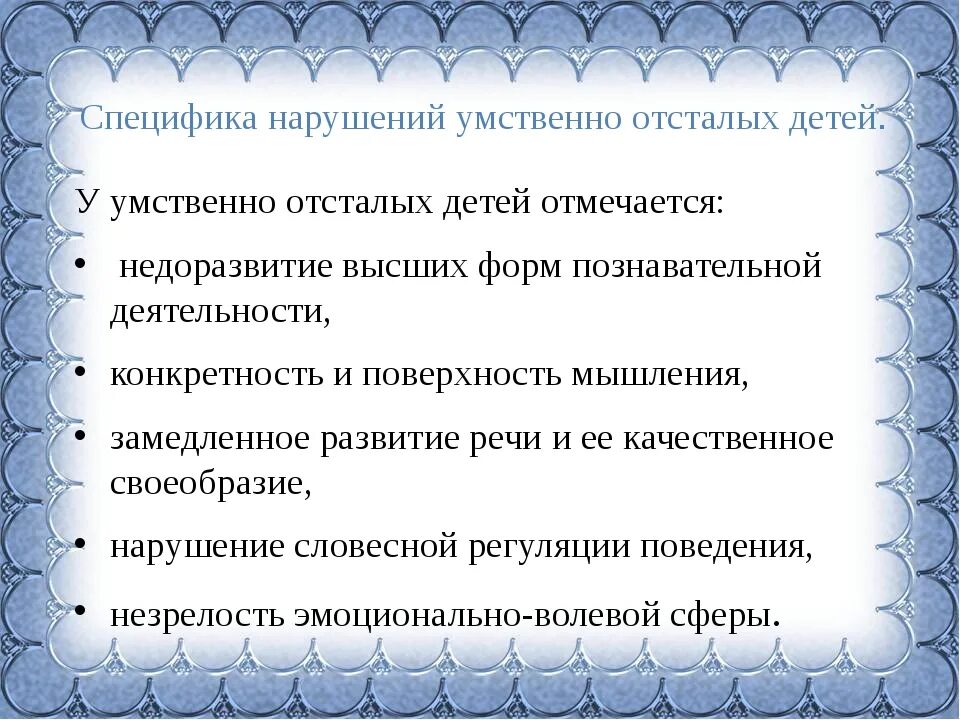 Специфика нарушений умственно отсталых детей.

У умственно отсталых детей отмечается:

• недоразвитие высших форм познавательной деятельности,

• конкретность и поверхность мышления,

• замедленное развитие речи и ее качественное своеобразие,

• нарушение словесной регуляции поведения,

• незрелость эмоционально-волевой сферы.